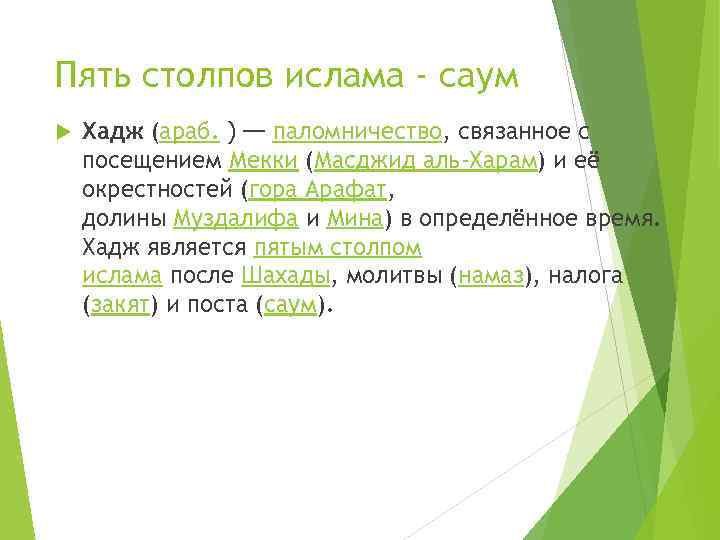 Пять столпов ислама - саум

Хадж (араб. ) — паломничество, связанное с посещением Мекки (Масджид аль-Харам) и её окрестностей (гора Арафат, долины Муздалифа и Мина) в определённое время. Хадж является пятым столпом ислама после Шахады, молитвы (намаз), налога (закят) и поста (саум).